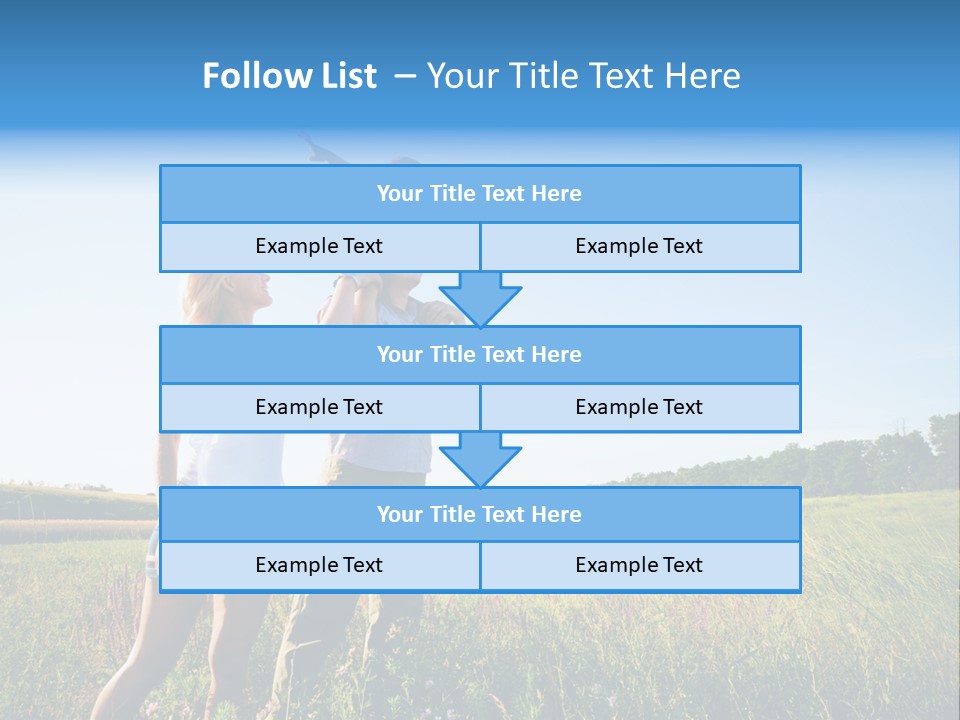 Follow List – Your Title Text Here

Your Title Text Here

Example Text

Example Text

Your Title Text Here

Example Text

Example Text

Your Title Text Here

Example Text

Example Text